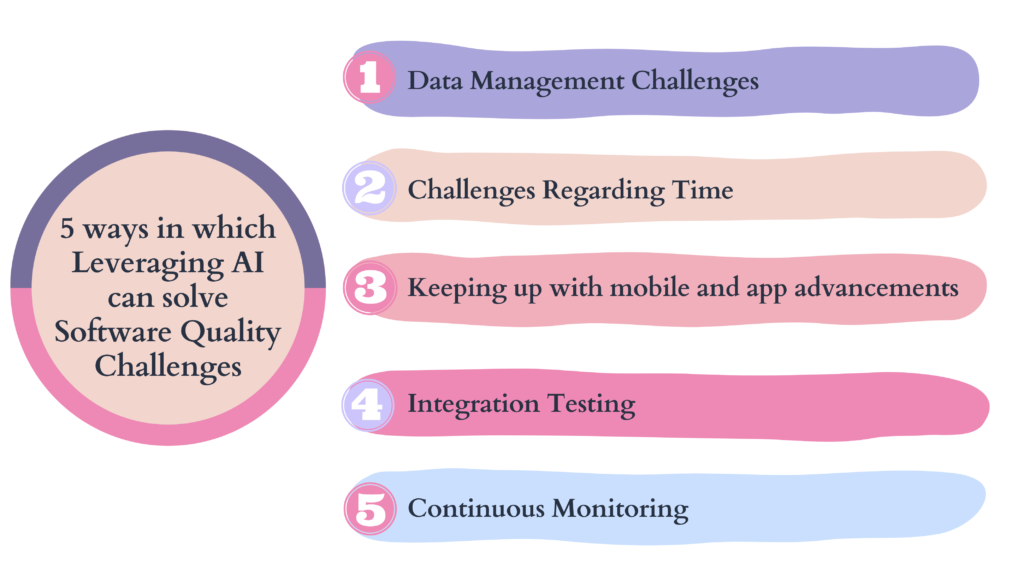 5 ways in which Leveraging AI can solve Software Quality Challenges

1 Data Management Challenges

2 Challenges Regarding Time

3 Keeping up with mobile and app advancements

4 Integration Testing

5 Continuous Monitoring